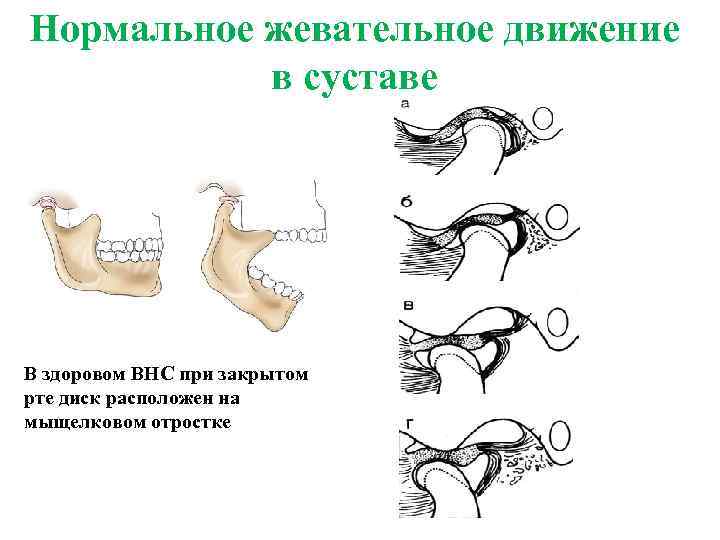 Нормальное жевательное движение в суставе

а

б

в

г

В здоровом ВНС при закрытом рте диск расположен на мыщелковом отростке